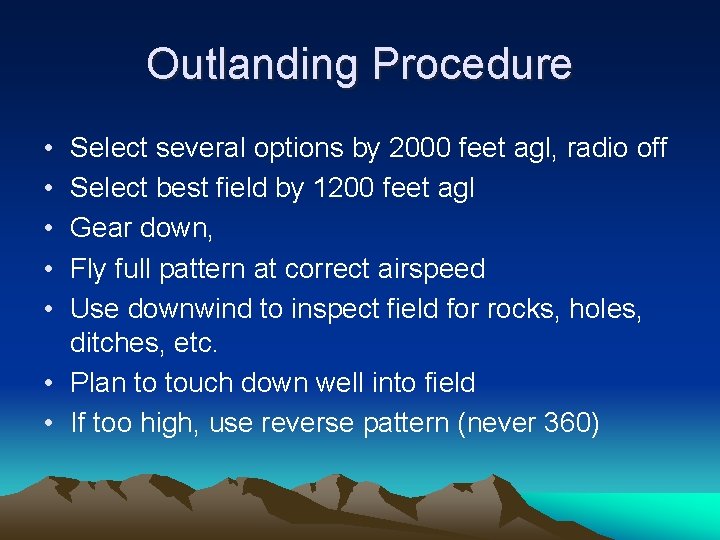 Outlanding Procedure

• Select several options by 2000 feet agl, radio off
• Select best field by 1200 feet agl
• Gear down,
• Fly full pattern at correct airspeed
• Use downwind to inspect field for rocks, holes, ditches, etc.
• Plan to touch down well into field
• If too high, use reverse pattern (never 360)